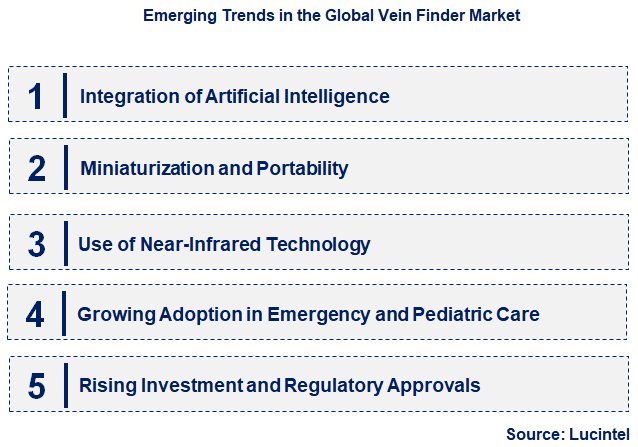 Emerging Trends in the Global Vein Finder Market

1 Integration of Artificial Intelligence

2 Miniaturization and Portability

3 Use of Near-Infrared Technology

4 Growing Adoption in Emergency and Pediatric Care

5 Rising Investment and Regulatory Approvals

Source: Lucintel